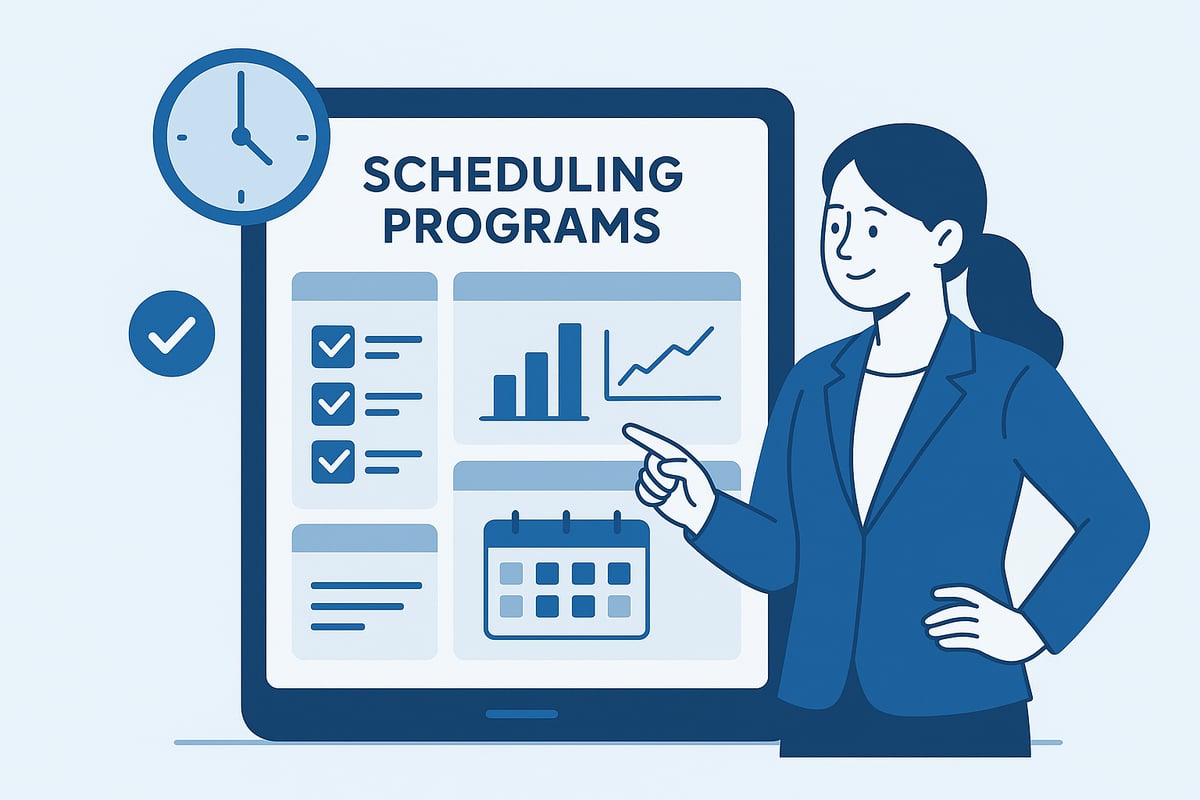 SCHEDULING PROGRAMS